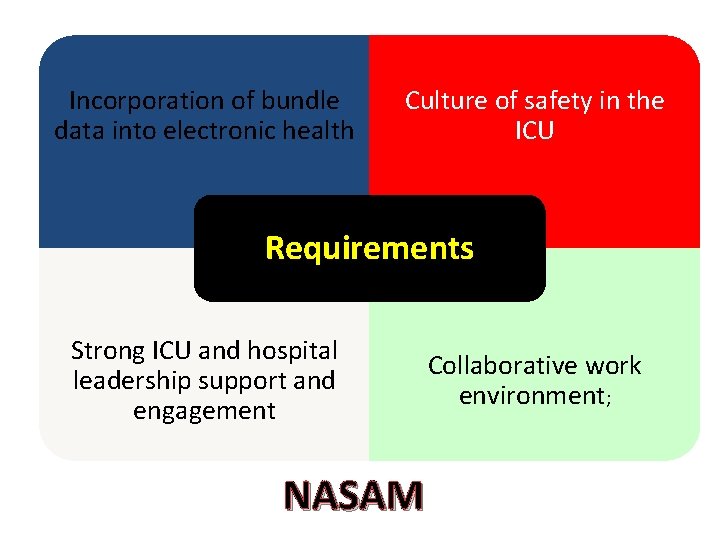 Incorporation of bundle data into electronic health

Culture of safety in the ICU

Requirements

Strong ICU and hospital leadership support and engagement

Collaborative work environment;

NASAM